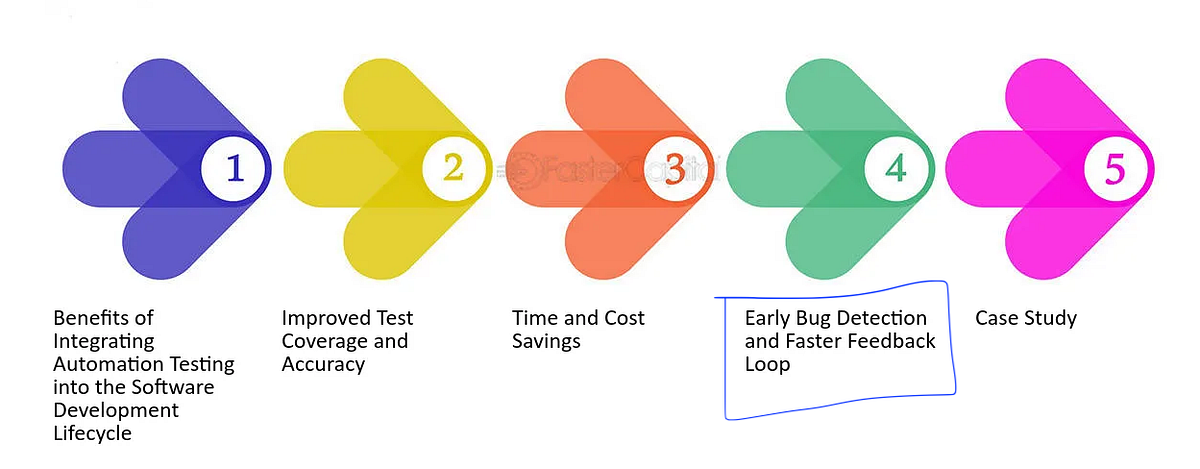 1

2

FasterCapital

3

4

5

Benefits of Integrating Automation Testing into the Software Development Lifecycle

Improved Test Coverage and Accuracy

Time and Cost Savings

Early Bug Detection and Faster Feedback Loop

Case Study